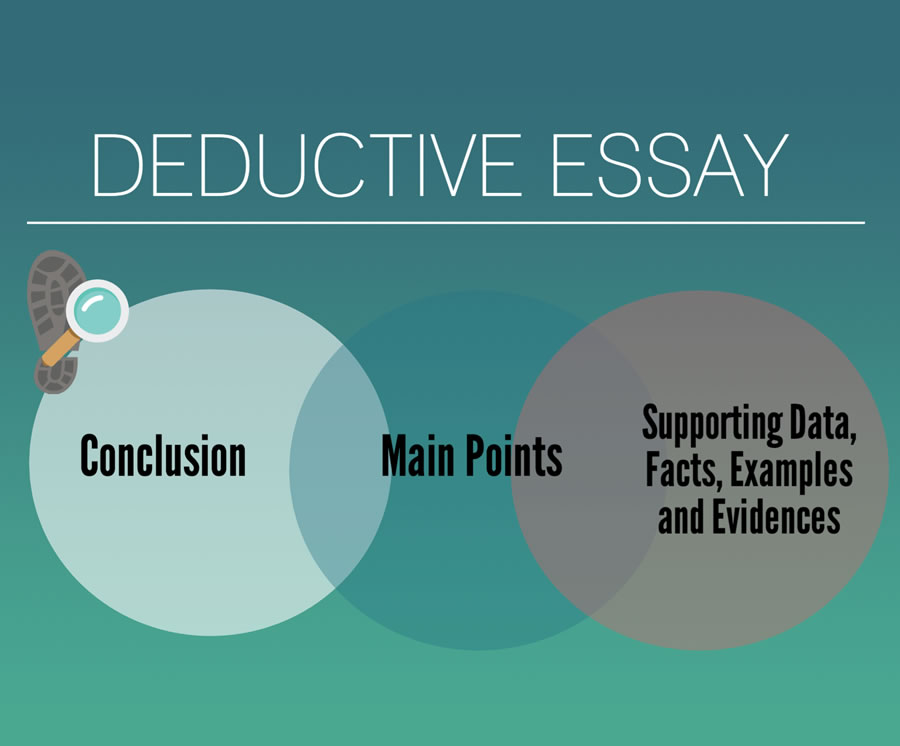 DEDUCTIVE ESSAY

Conclusion

Main Points

Supporting Data, Facts, Examples and Evidences